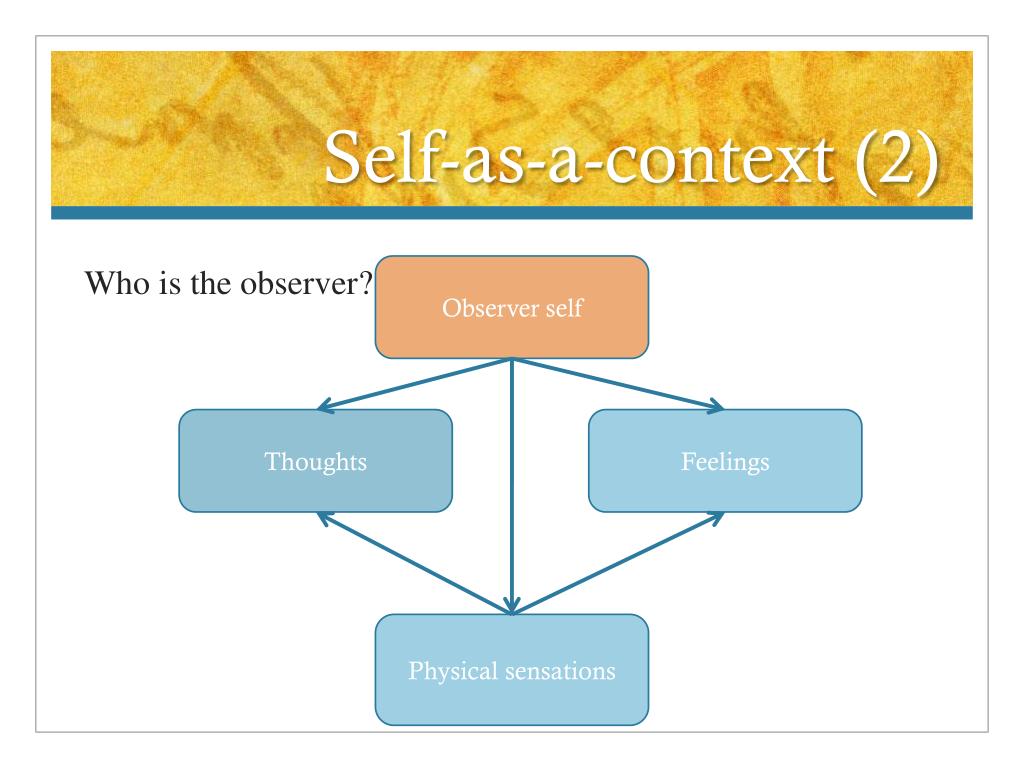 Self-as-a-context (2)

Who is the observer?

Observer self

Thoughts

Feelings

Physical sensations